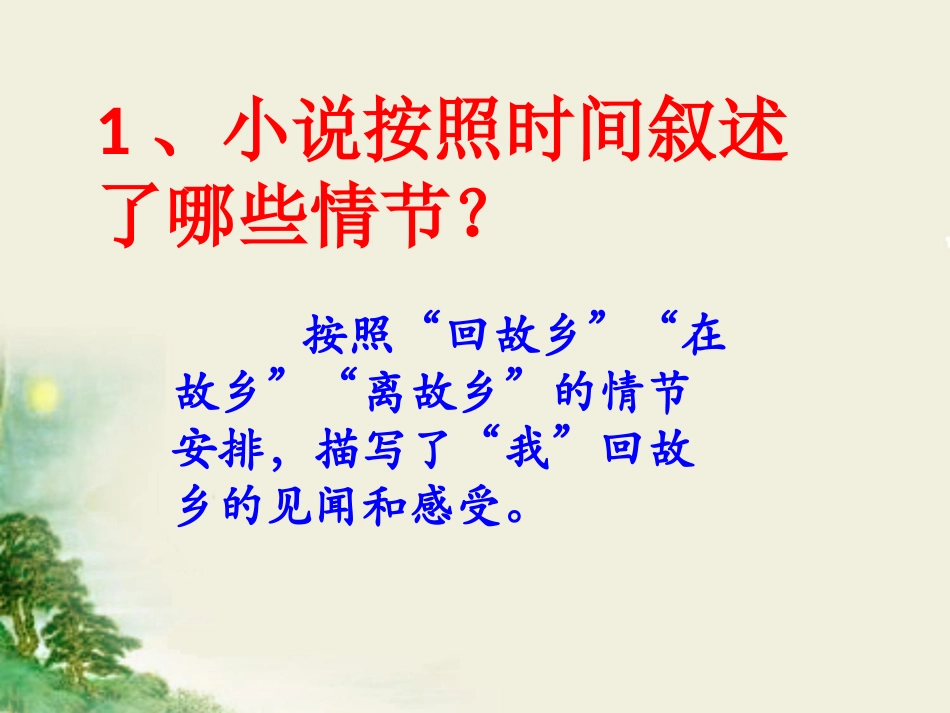 1、小说按照时间叙述了哪些情节？

按照“回故乡”“在故乡”“离故乡”的情节安排，描写了“我”回故乡的见闻和感受。